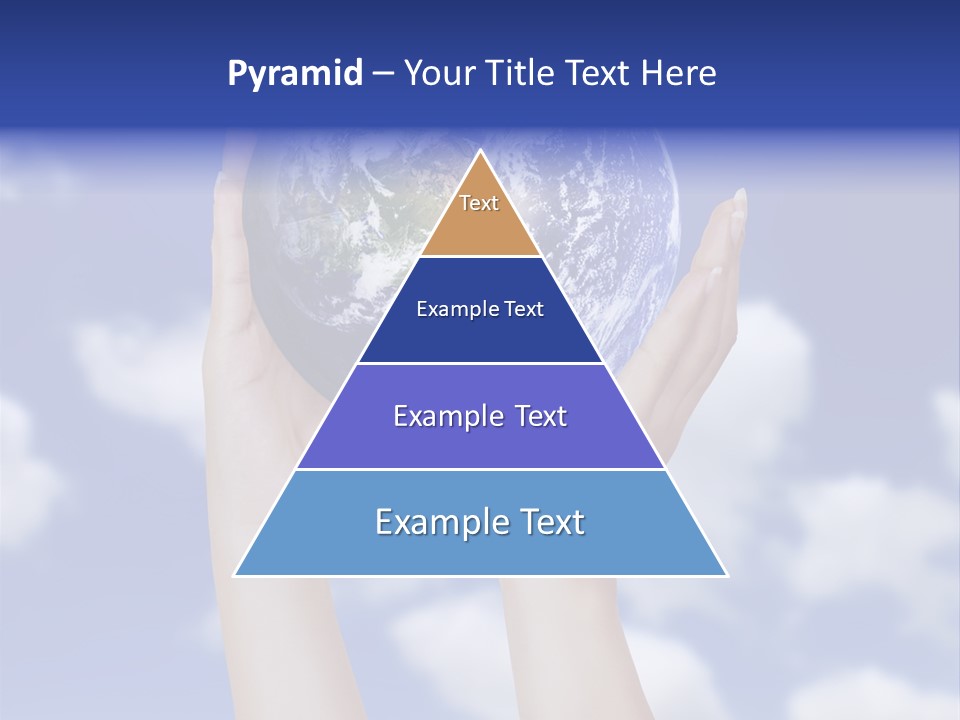 Pyramid – Your Title Text Here

Text

Example Text

Example Text

Example Text